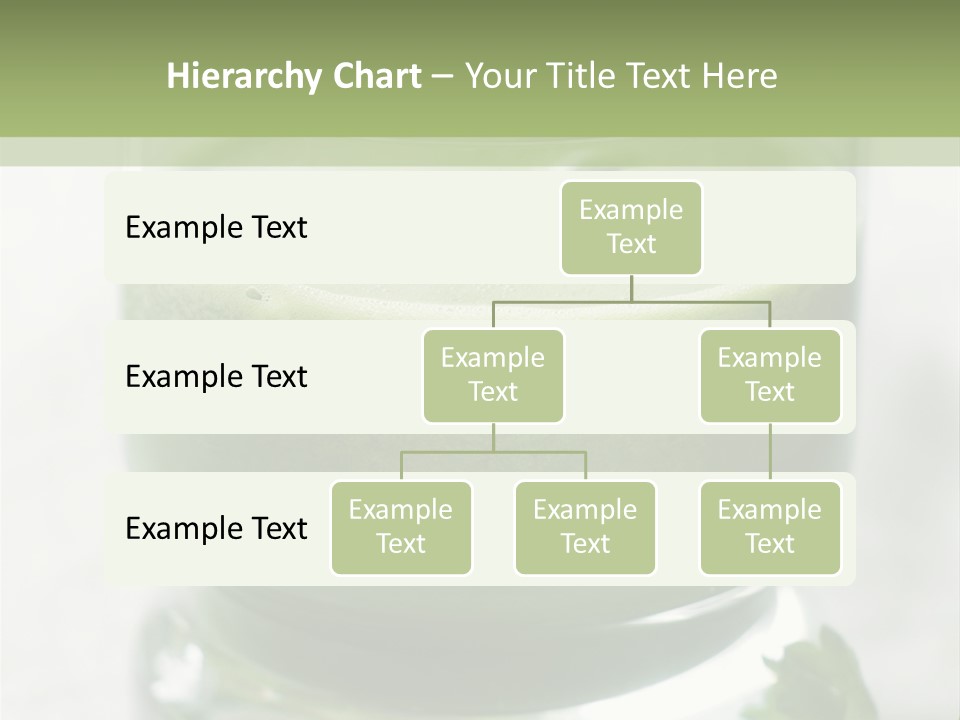 Hierarchy Chart – Your Title Text Here

Example Text

Example Text

Example Text

Example Text

Example Text

Example Text

Example Text

Example Text

Example Text